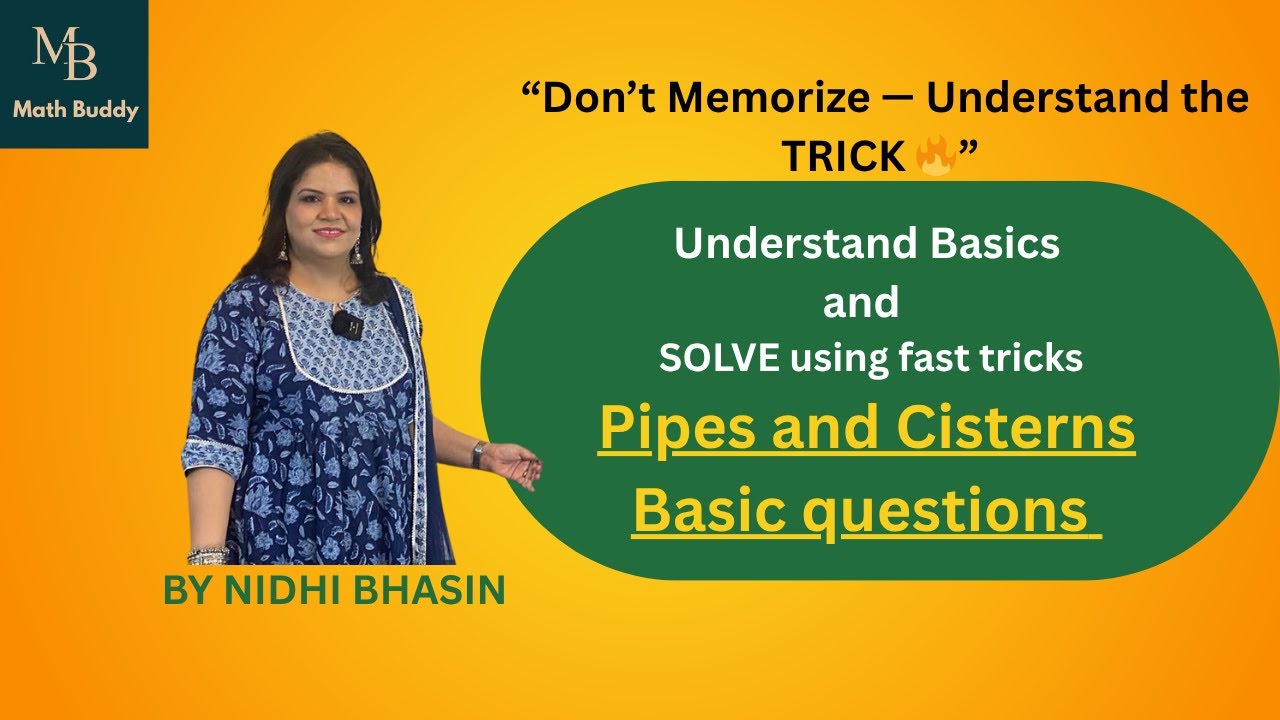 MB
Math Buddy

“Don’t Memorize — Understand the TRICK 🔥”

Understand Basics
and
SOLVE using fast tricks

Pipes and Cisterns
Basic questions

BY NIDHI BHASIN